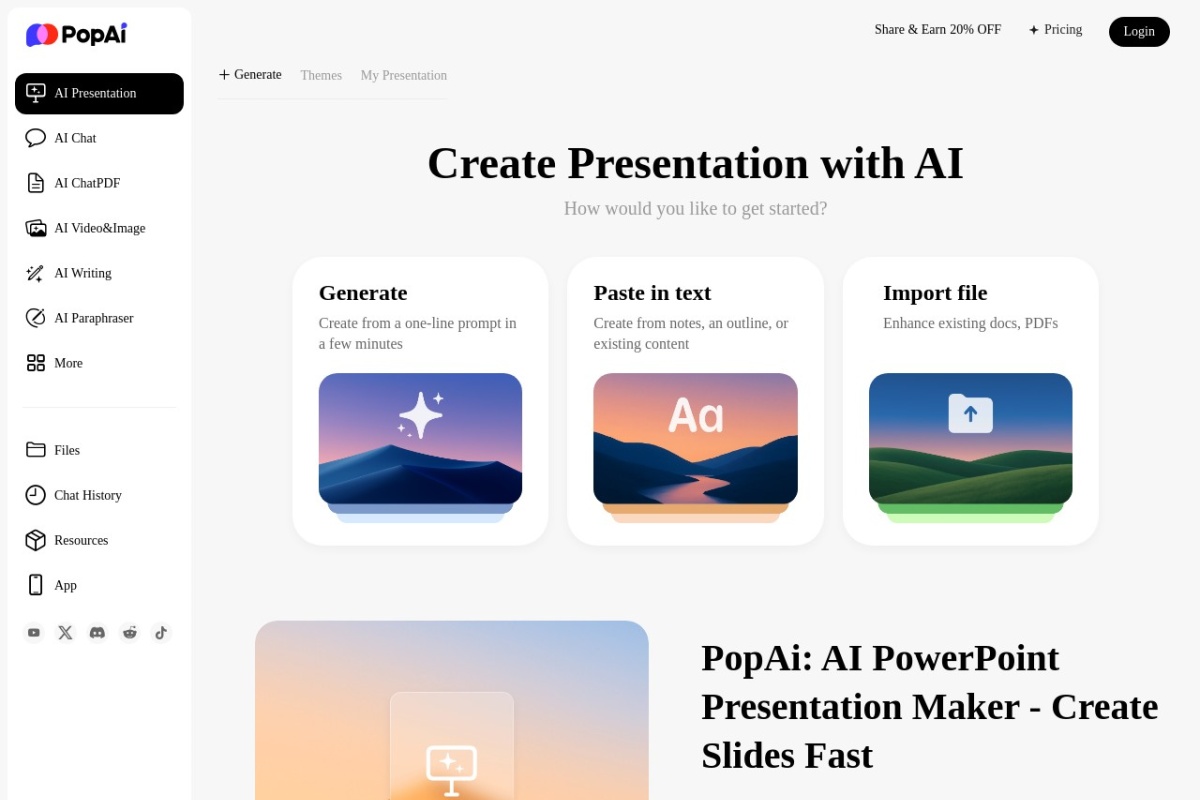 PopAi

AI Presentation
AI Chat
AI ChatPDF
AI Video&Image
AI Writing
AI Paraphraser
More

Files
Chat History
Resources
App

Share & Earn 20% OFF
Pricing
Login

Generate Themes My Presentation

Create Presentation with AI

How would you like to get started?

Generate
Create from a one-line prompt in a few minutes

Paste in text
Create from notes, an outline, or existing content

Aa

Import file
Enhance existing docs, PDFs

PopAi: AI PowerPoint Presentation Maker - Create Slides Fast